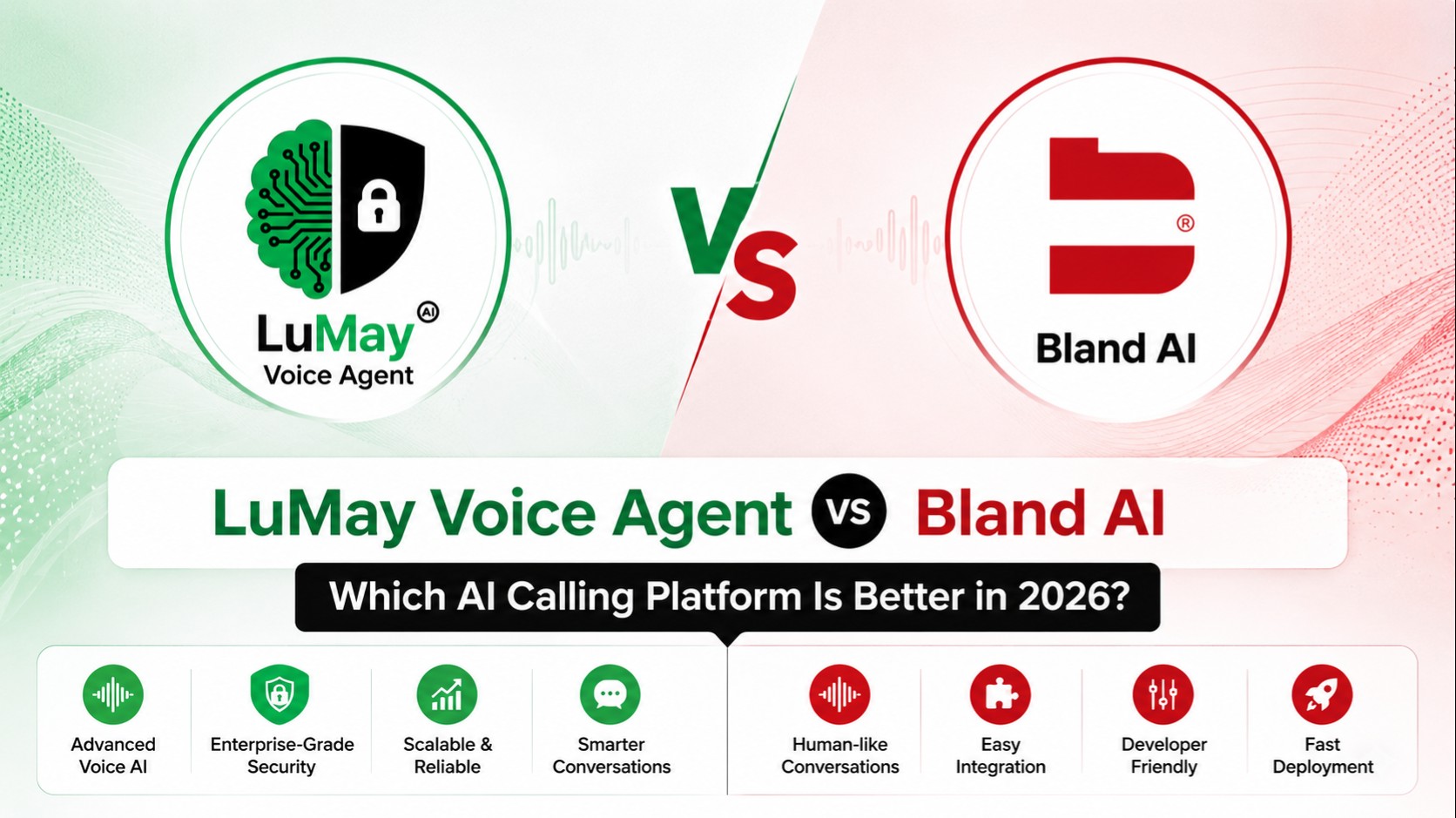 LuMay AI
Voice Agent

VS

®
Bland AI

LuMay Voice Agent VS Bland AI

Which AI Calling Platform Is Better in 2026?

Advanced Voice AI

Enterprise-Grade Security

Scalable & Reliable

Smarter Conversations

Human-like Conversations

Easy Integration

Developer Friendly

Fast Deployment